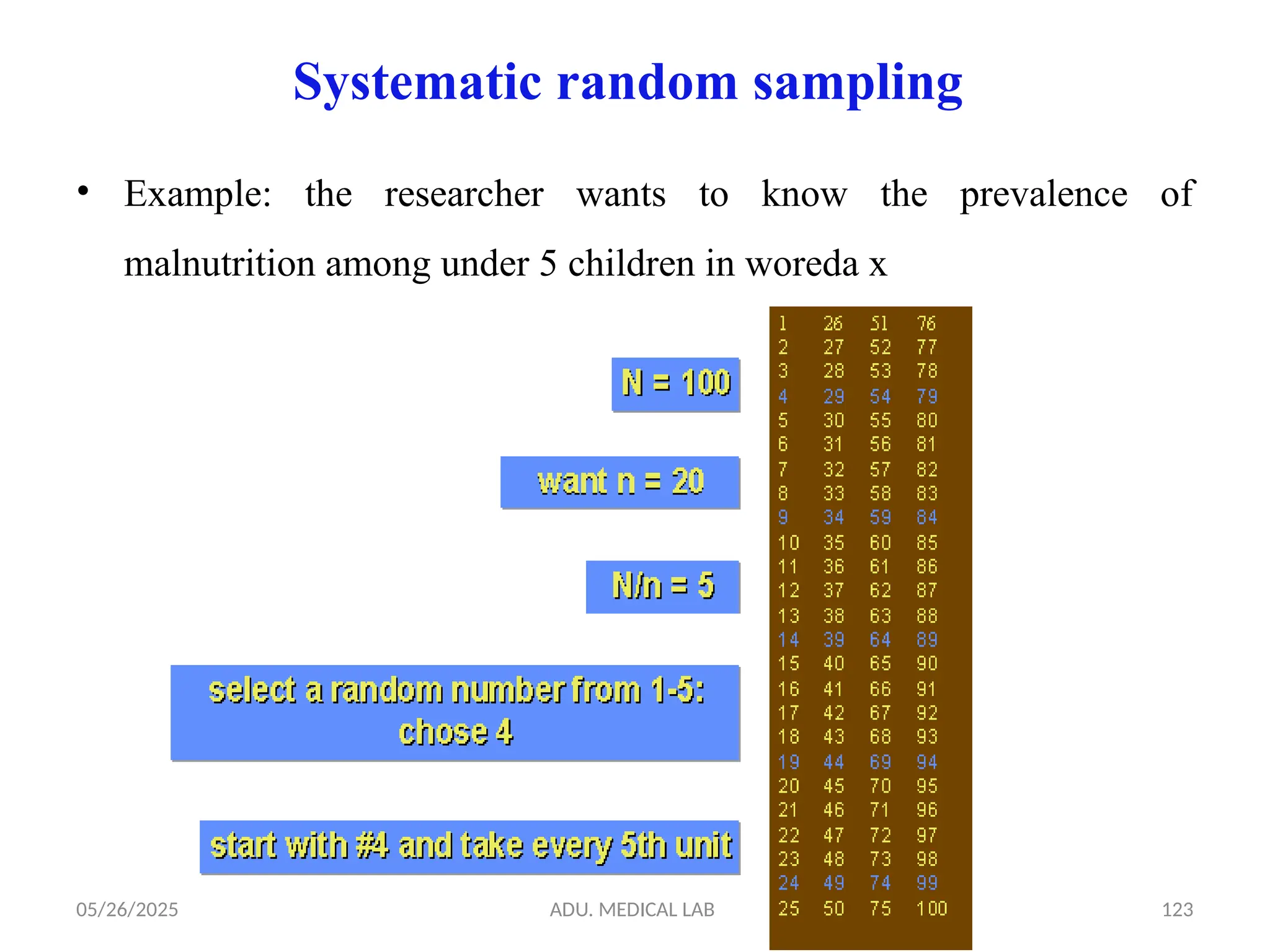 Systematic random sampling

• Example: the researcher wants to know the prevalence of malnutrition among under 5 children in woreda x

N = 100

want n = 20

N/n = 5

select a random number from 1-5: chose 4

start with #4 and take every 5th unit

| 1 | 26 | 51 | 76 |
|---|---|---|---|
| 2 | 27 | 52 | 77 |
| 3 | 28 | 53 | 78 |
| 4 | 29 | 54 | 79 |
| 5 | 30 | 55 | 80 |
| 6 | 31 | 56 | 81 |
| 7 | 32 | 57 | 82 |
| 8 | 33 | 58 | 83 |
| 9 | 34 | 59 | 84 |
| 10 | 35 | 60 | 85 |
| 11 | 36 | 61 | 86 |
| 12 | 37 | 62 | 87 |
| 13 | 38 | 63 | 88 |
| 14 | 39 | 64 | 89 |
| 15 | 40 | 65 | 90 |
| 16 | 41 | 66 | 91 |
| 17 | 42 | 67 | 92 |
| 18 | 43 | 68 | 93 |
| 19 | 44 | 69 | 94 |
| 20 | 45 | 70 | 95 |
| 21 | 46 | 71 | 96 |
| 22 | 47 | 72 | 97 |
| 23 | 48 | 73 | 98 |
| 24 | 49 | 74 | 99 |
| 25 | 50 | 75 | 100 |

05/26/2025 ADU. MEDICAL LAB 123